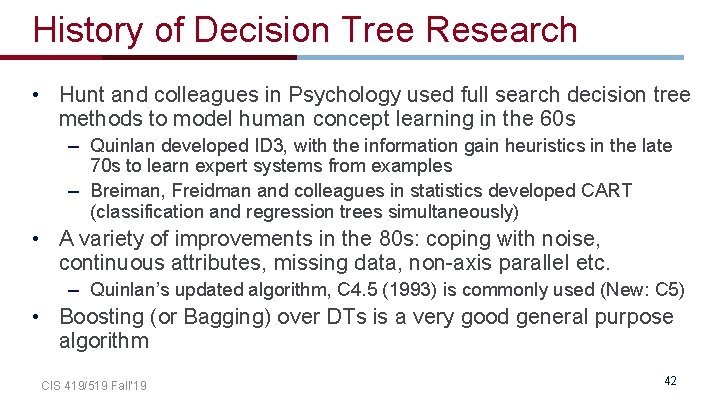 History of Decision Tree Research

• Hunt and colleagues in Psychology used full search decision tree methods to model human concept learning in the 60s
  – Quinlan developed ID3, with the information gain heuristics in the late 70s to learn expert systems from examples
  – Breiman, Freidman and colleagues in statistics developed CART (classification and regression trees simultaneously)
• A variety of improvements in the 80s: coping with noise, continuous attributes, missing data, non-axis parallel etc.
  – Quinlan's updated algorithm, C4.5 (1993) is commonly used (New: C5)
• Boosting (or Bagging) over DTs is a very good general purpose algorithm

CIS 419/519 Fall'19

42